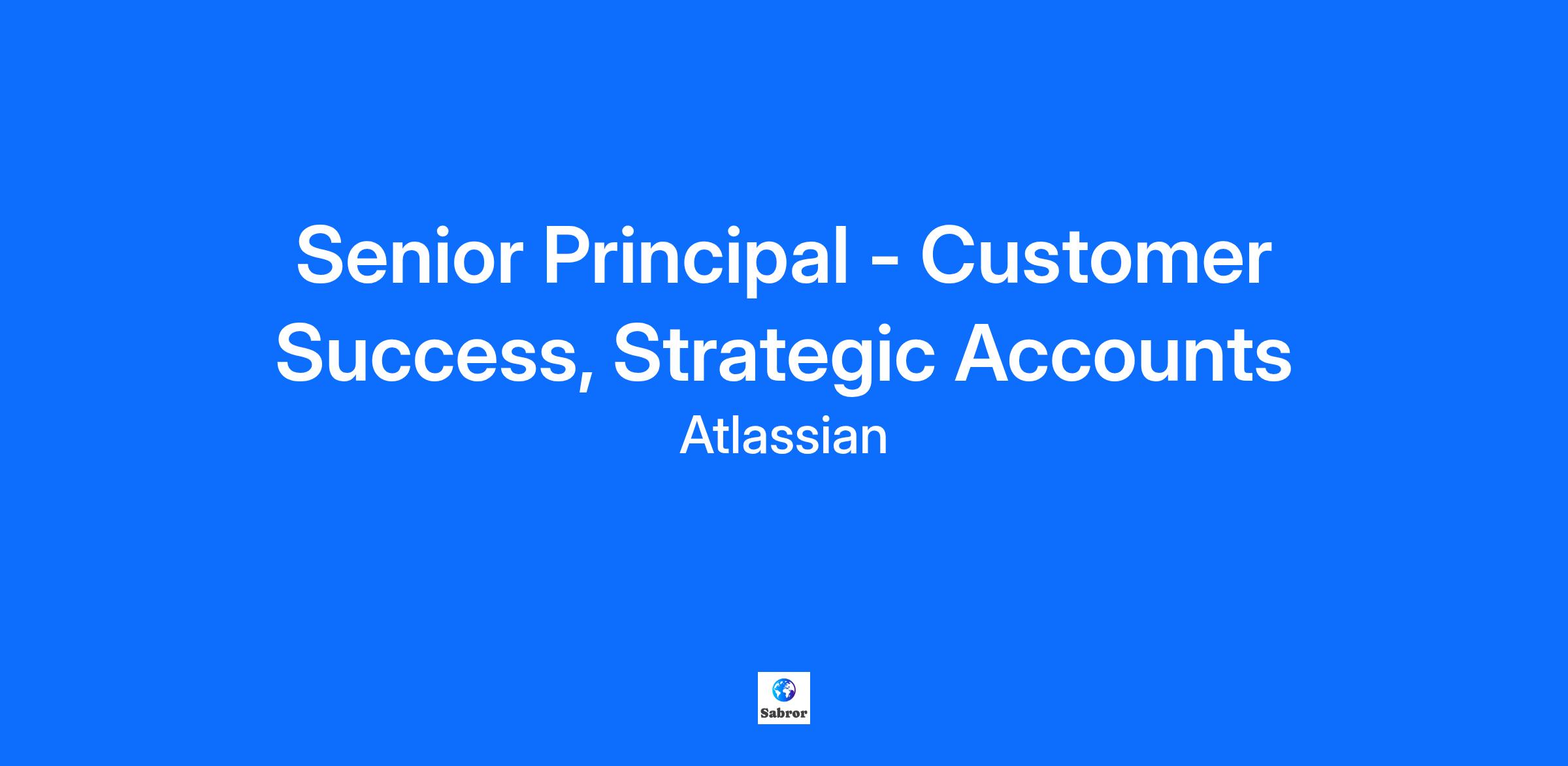 Senior Principal - Customer Success, Strategic Accounts

Atlassian

Sabror